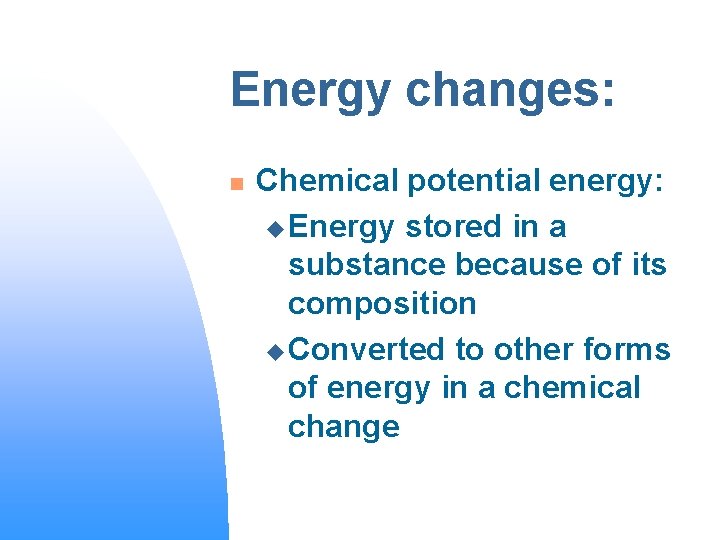 Energy changes:

Chemical potential energy:

Energy stored in a substance because of its composition

Converted to other forms of energy in a chemical change